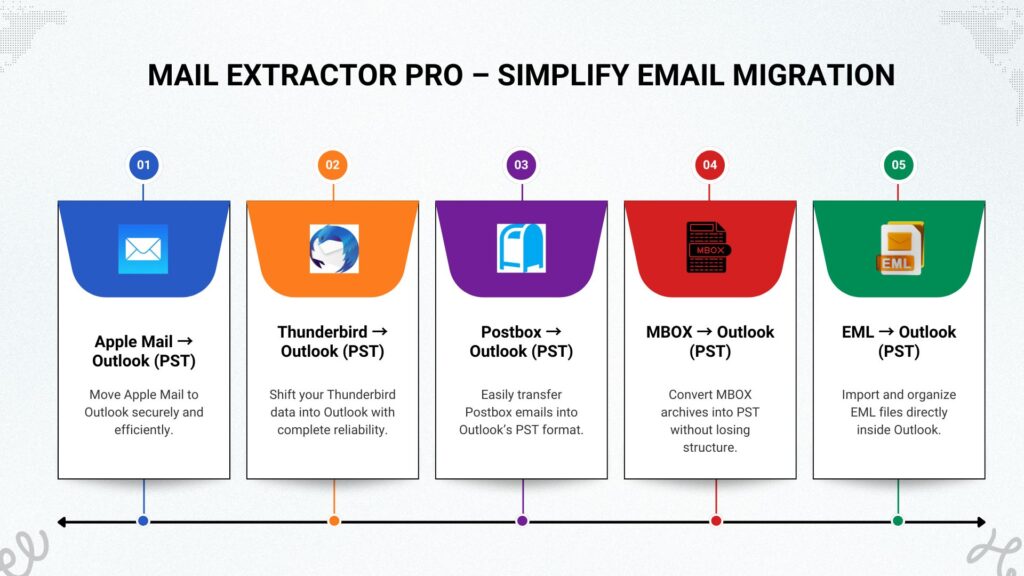 MAIL EXTRACTOR PRO – SIMPLIFY EMAIL MIGRATION

01

Apple Mail → Outlook (PST)

Move Apple Mail to Outlook securely and efficiently.

02

Thunderbird → Outlook (PST)

Shift your Thunderbird data into Outlook with complete reliability.

03

Postbox → Outlook (PST)

Easily transfer Postbox emails into Outlook's PST format.

04

MBOX

MBOX → Outlook (PST)

Convert MBOX archives into PST without losing structure.

05

EML

EML → Outlook (PST)

Import and organize EML files directly inside Outlook.